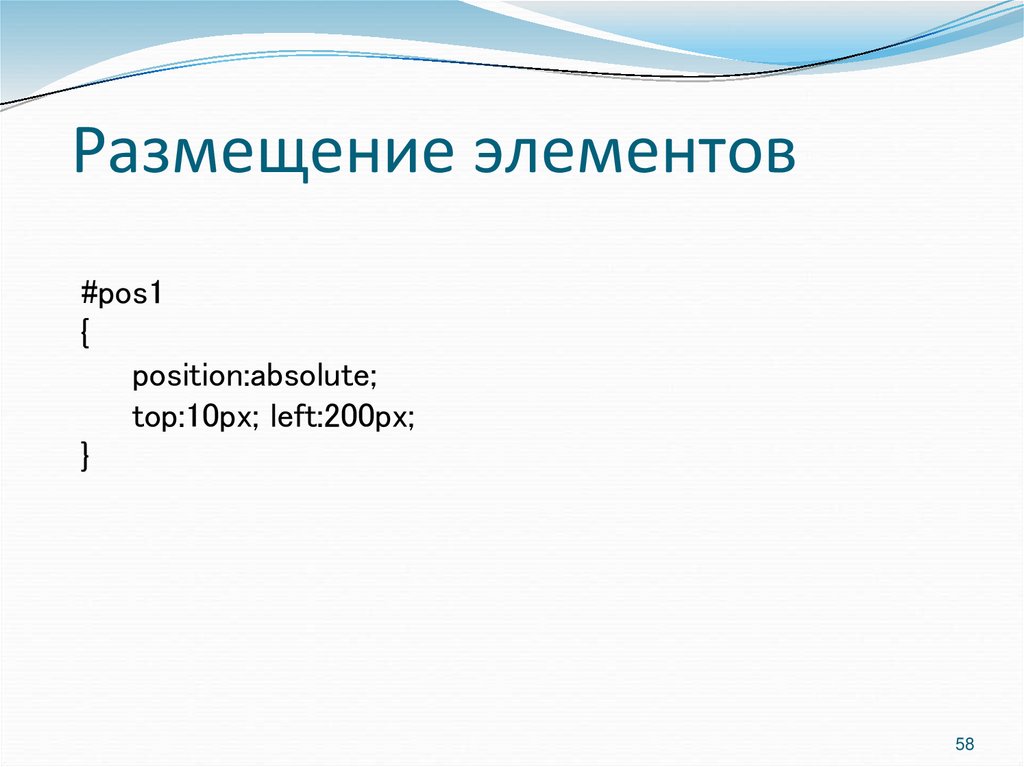 Размещение элементов

#pos1
{
position:absolute;
top:10px; left:200px;
}

58